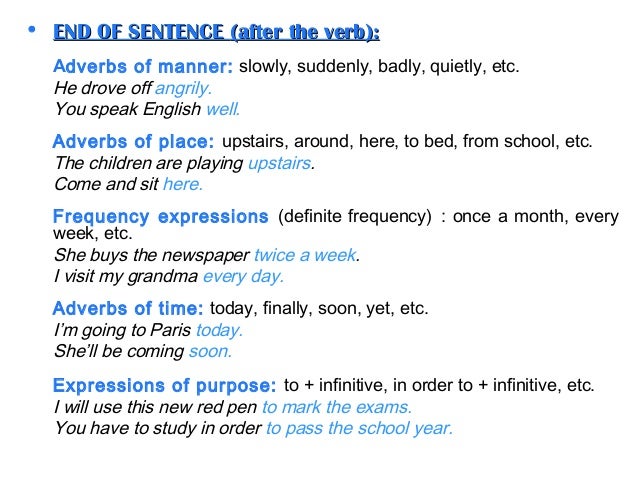 • END OF SENTENCE (after the verb):

Adverbs of manner: slowly, suddenly, badly, quietly, etc.
He drove off angrily.
You speak English well.

Adverbs of place: upstairs, around, here, to bed, from school, etc.
The children are playing upstairs.
Come and sit here.

Frequency expressions (definite frequency) : once a month, every week, etc.
She buys the newspaper twice a week.
I visit my grandma every day.

Adverbs of time: today, finally, soon, yet, etc.
I'm going to Paris today.
She'll be coming soon.

Expressions of purpose: to + infinitive, in order to + infinitive, etc.
I will use this new red pen to mark the exams.
You have to study in order to pass the school year.